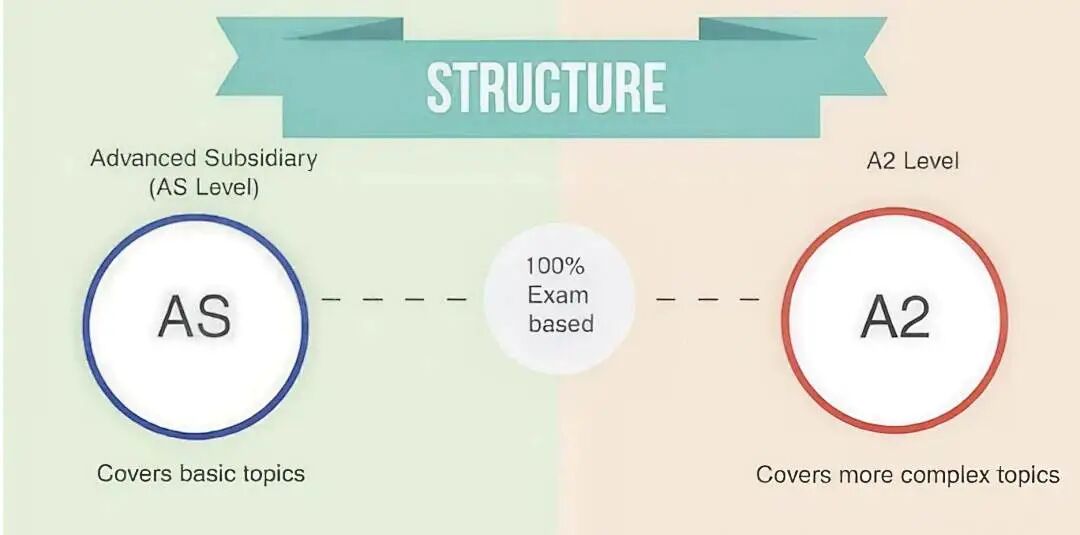 STRUCTURE

Advanced Subsidiary (AS Level)

AS

Covers basic topics

100% Exam based

A2 Level

A2

Covers more complex topics